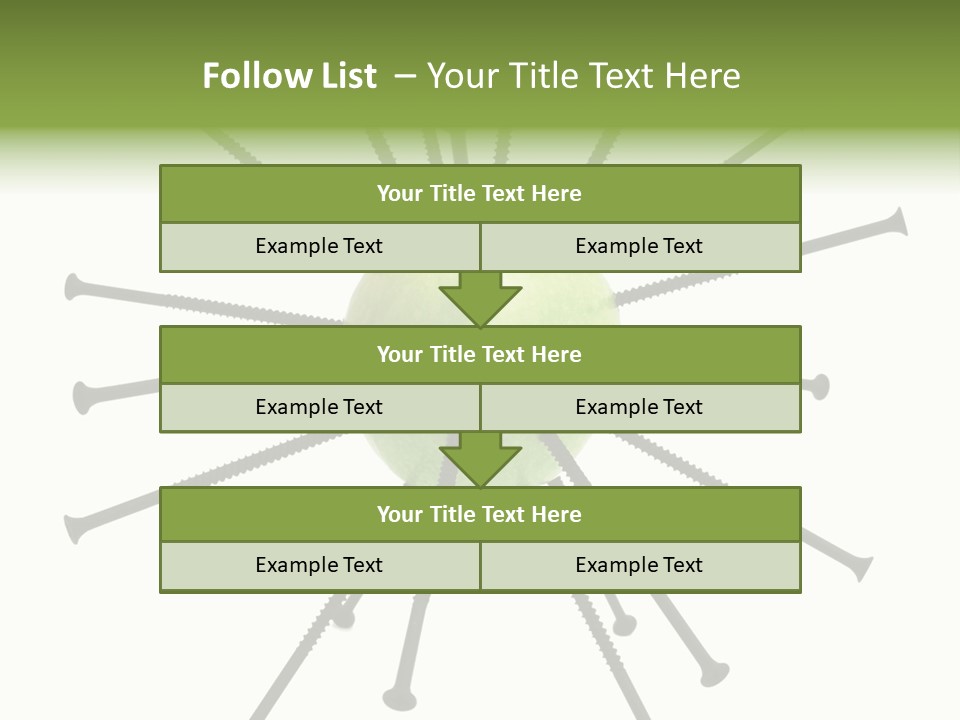 Follow List – Your Title Text Here

| Your Title Text Here | |
|---|---|
| Example Text | Example Text |

| Your Title Text Here | |
|---|---|
| Example Text | Example Text |

| Your Title Text Here | |
|---|---|
| Example Text | Example Text |